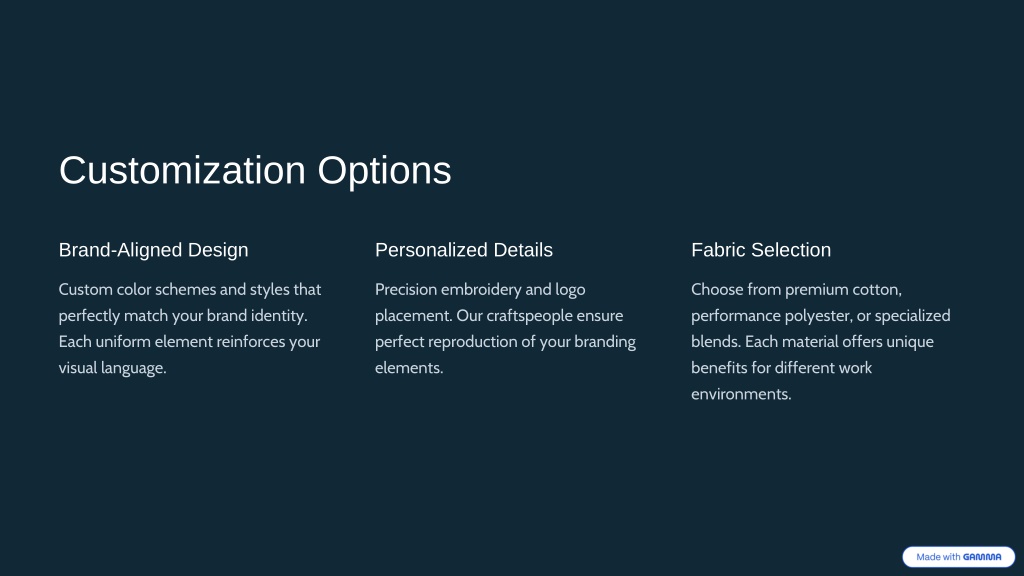 Customization Options

Brand-Aligned Design

Custom color schemes and styles that perfectly match your brand identity. Each uniform element reinforces your visual language.

Personalized Details

Precision embroidery and logo placement. Our craftspeople ensure perfect reproduction of your branding elements.

Fabric Selection

Choose from premium cotton, performance polyester, or specialized blends. Each material offers unique benefits for different work environments.

Made with GAMMA